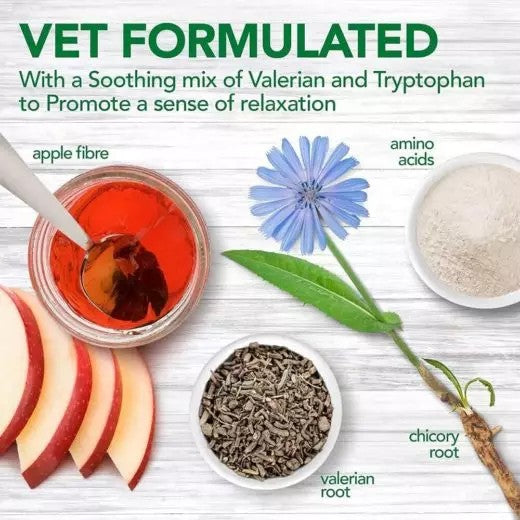 VET FORMULATED
With a Soothing mix of Valerian and Tryptophan to Promote a sense of relaxation

apple fibre

amino acids

chicory root

valerian root